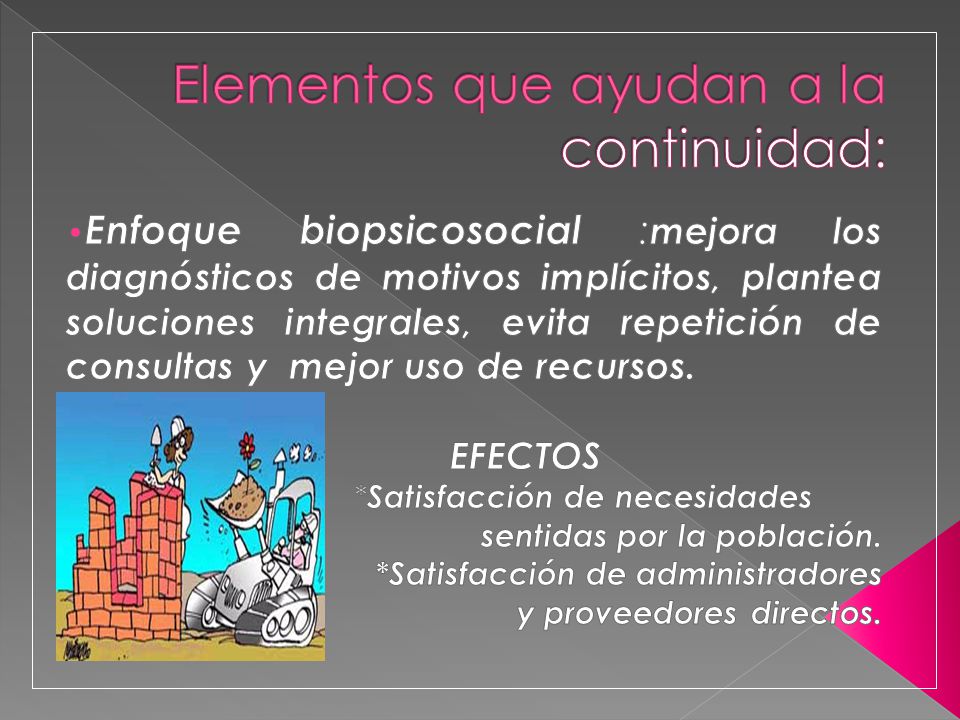 Elementos que ayudan a la continuidad:

•Enfoque biopsicosocial :mejora los diagnósticos de motivos implícitos, plantea soluciones integrales, evita repetición de consultas y mejor uso de recursos.

EFECTOS
*Satisfacción de necesidades sentidas por la población.
*Satisfacción de administradores y proveedores directos.